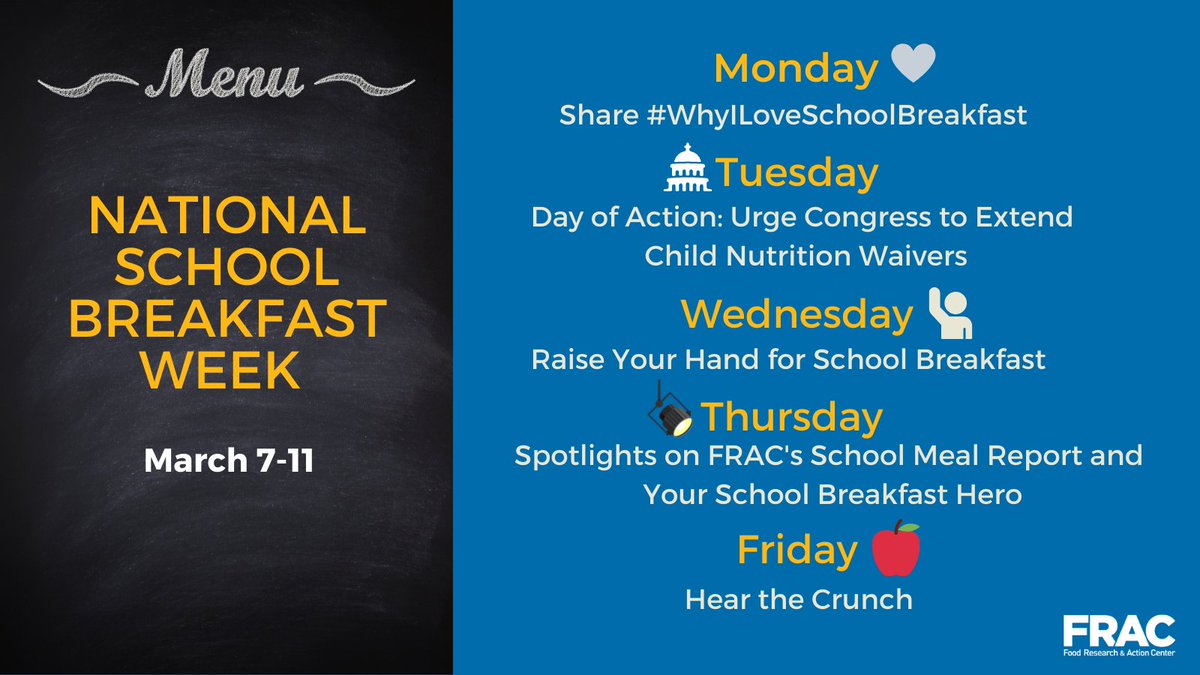 Menu

NATIONAL SCHOOL BREAKFAST WEEK

March 7-11

Monday

Share #WhyILoveSchoolBreakfast

Tuesday

Day of Action: Urge Congress to Extend Child Nutrition Waivers

Wednesday

Raise Your Hand for School Breakfast

Thursday

Spotlights on FRAC's School Meal Report and Your School Breakfast Hero

Friday

Hear the Crunch

FRAC
Food Research & Action Center